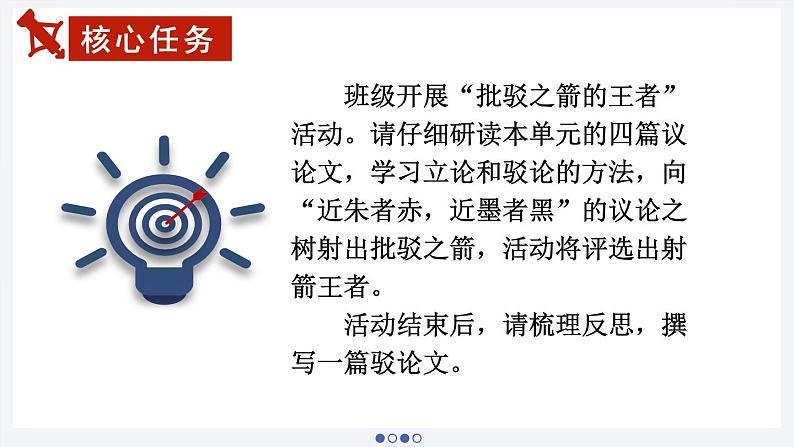 核心任务

班级开展“批驳之箭的王者”活动。请仔细研读本单元的四篇议论文，学习立论和驳论的方法，向“近朱者赤，近墨者黑”的议论之树射出批驳之箭，活动将评选出射箭王者。

活动结束后，请梳理反思，撰写一篇驳论文。